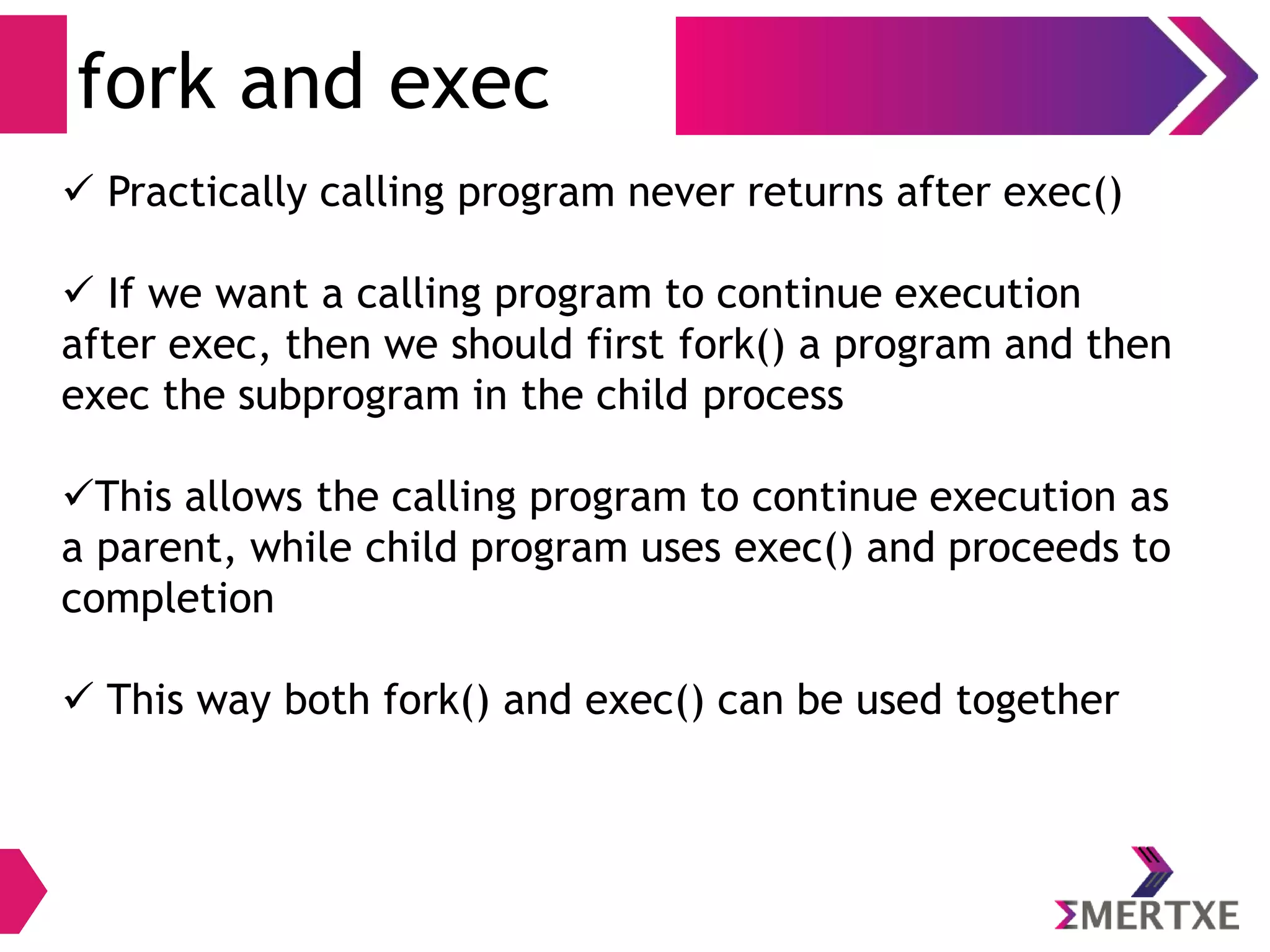 fork and exec

✓ Practically calling program never returns after exec()

✓ If we want a calling program to continue execution after exec, then we should first fork() a program and then exec the subprogram in the child process

✓This allows the calling program to continue execution as a parent, while child program uses exec() and proceeds to completion

✓ This way both fork() and exec() can be used together

ΣMERTXE